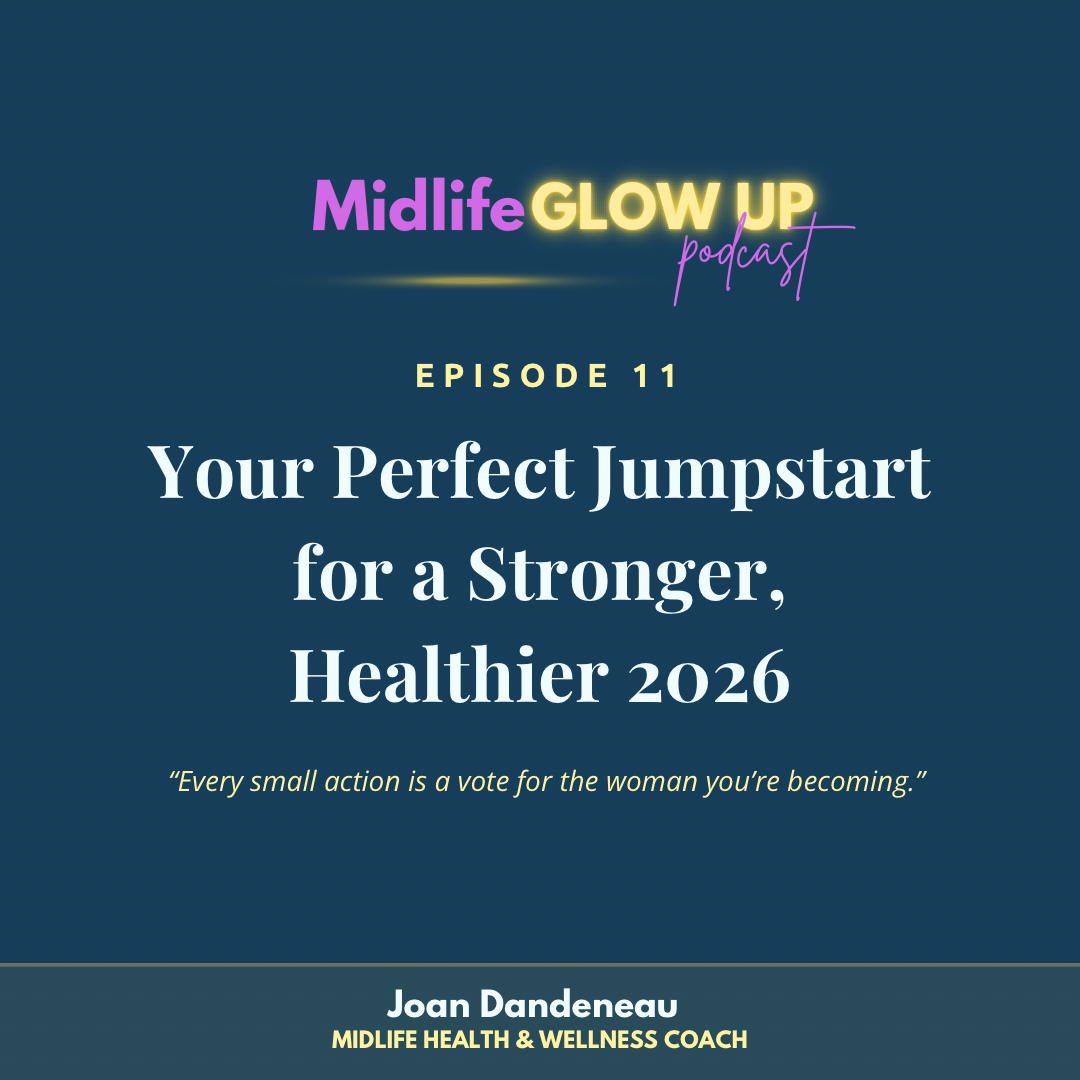 Midlife GLOW UP podcast

EPISODE 11

Your Perfect Jumpstart for a Stronger, Healthier 2026

“Every small action is a vote for the woman you’re becoming.”

Joan Dandeneau
MIDLIFE HEALTH & WELLNESS COACH